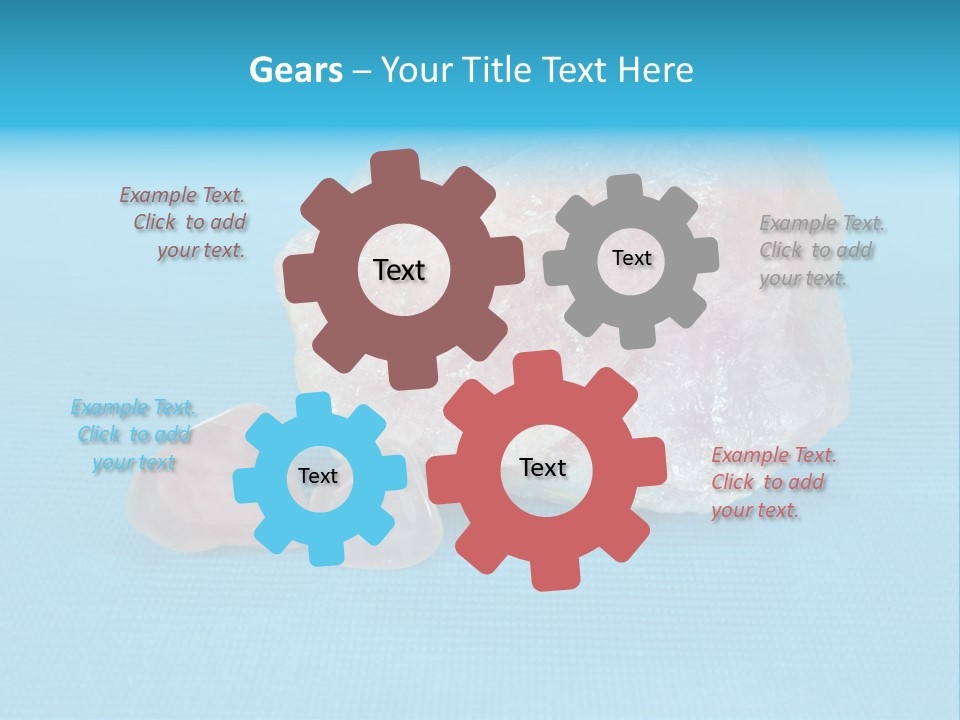 Gears – Your Title Text Here

Example Text. Click to add your text.

Text

Text

Example Text. Click to add your text.

Example Text. Click to add your text

Text

Text

Example Text. Click to add your text.